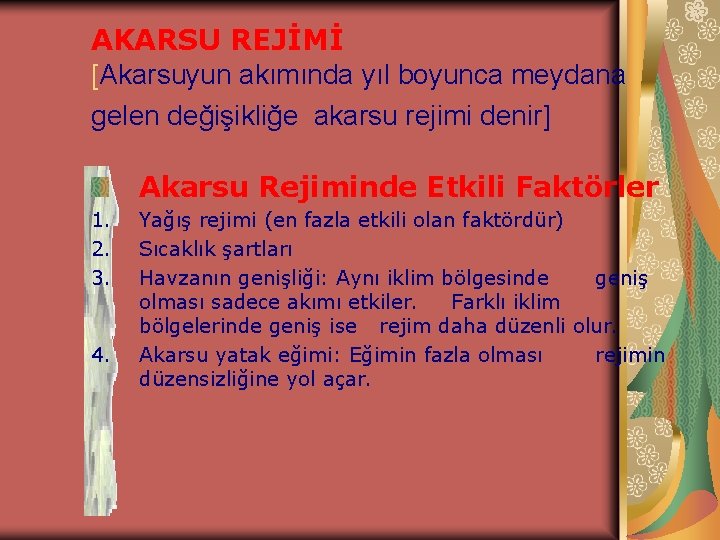 AKARSU REJİMİ
[Akarsuyun akımında yıl boyunca meydana gelen değişikliğe akarsu rejimi denir]

Akarsu Rejiminde Etkili Faktörler

1. Yağış rejimi (en fazla etkili olan faktördür)
2. Sıcaklık şartları
3. Havzanın genişliği: Aynı iklim bölgesinde geniş olması sadece akımı etkiler. Farklı iklim bölgelerinde geniş ise rejim daha düzenli olur.
4. Akarsu yatak eğimi: Eğimin fazla olması rejimin düzensizliğine yol açar.